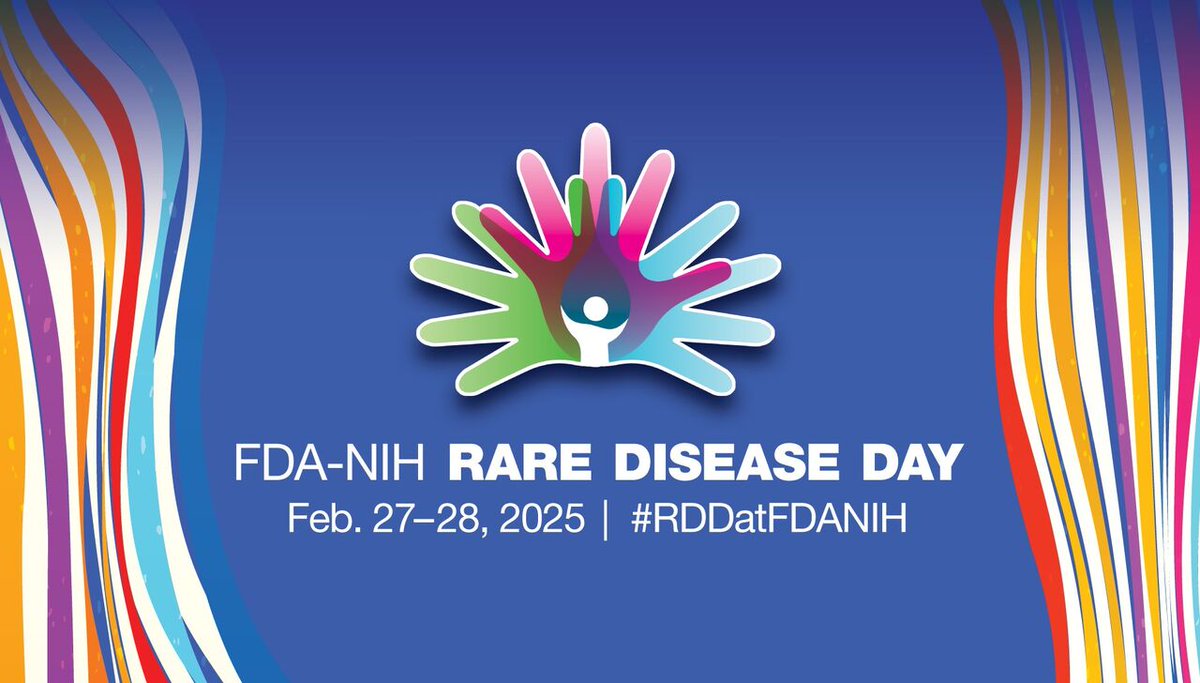 FDA-NIH RARE DISEASE DAY
Feb. 27–28, 2025 | #RDDatFDANIH